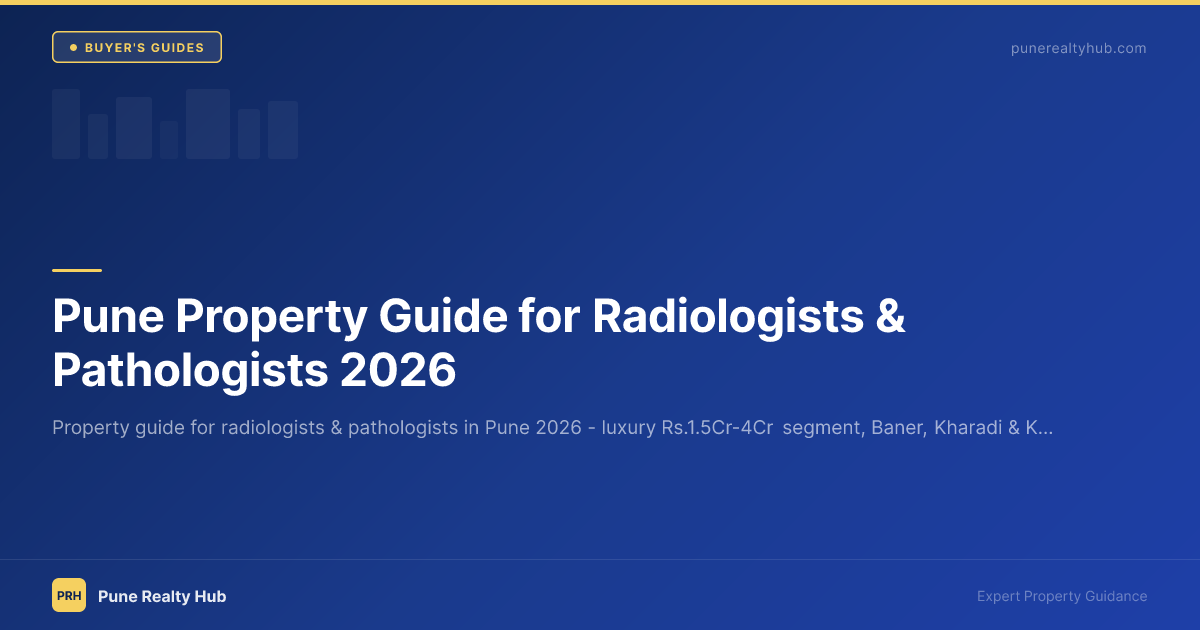 BUYER'S GUIDES

punerealtyhub.com

Pune Property Guide for Radiologists & Pathologists 2026

Property guide for radiologists & pathologists in Pune 2026 - luxury Rs.1.5Cr-4Cr segment, Baner, Kharadi & K...

PRH

Pune Realty Hub

Expert Property Guidance